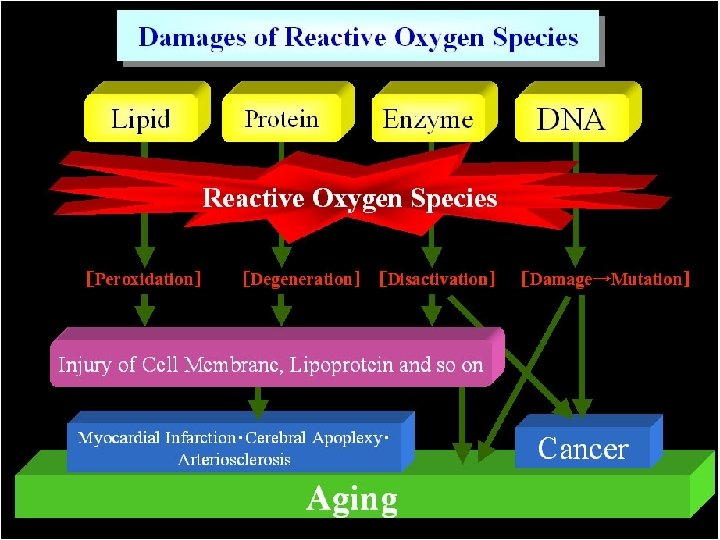 Damages of Reactive Oxygen Species

Lipid

Protein

Enzyme

DNA

Reactive Oxygen Species

[Peroxidation]

[Degeneration]

[Disactivation]

[Damage→Mutation]

Injury of Cell Membrane, Lipoprotein and so on

Myocardial Infarction・Cerebral Apoplexy・Arteriosclerosis

Cancer

Aging